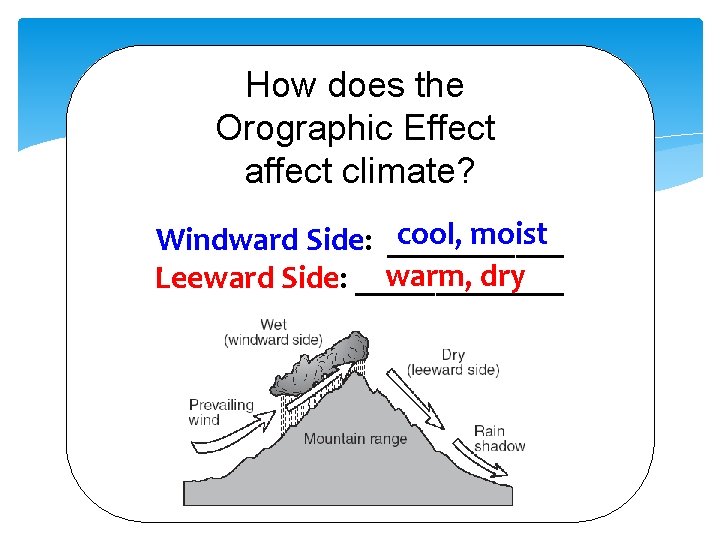 How does the Orographic Effect affect climate?

Windward Side: cool, moist
Leeward Side: warm, dry

Wet
(windward side)

Dry
(leeward side)

Prevailing wind

Mountain range

Rain shadow